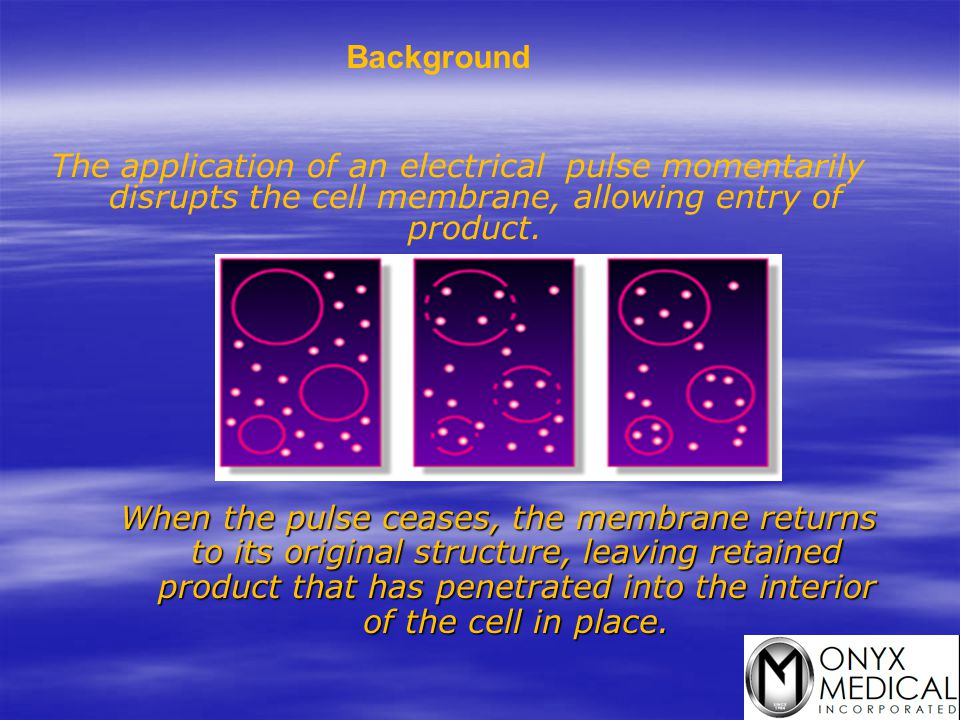 Background

The application of an electrical pulse momentarily disrupts the cell membrane, allowing entry of product.

When the pulse ceases, the membrane returns to its original structure, leaving retained product that has penetrated into the interior of the cell in place.

M ONYX MEDICAL INCORPORATED